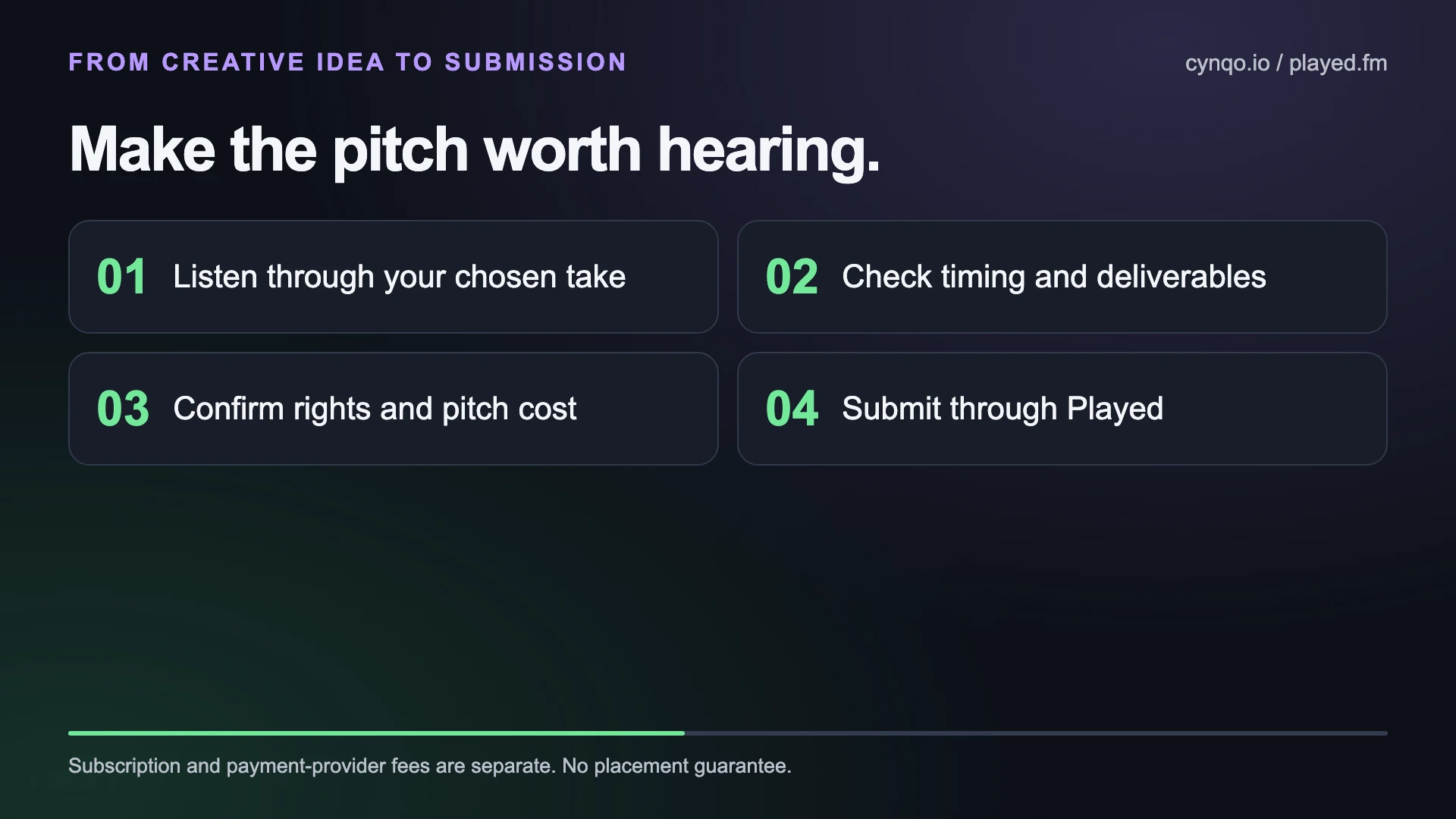 FROM CREATIVE IDEA TO SUBMISSION

cynqo.io / played.fm

Make the pitch worth hearing.

01 Listen through your chosen take

02 Check timing and deliverables

03 Confirm rights and pitch cost

04 Submit through Played

Subscription and payment-provider fees are separate. No placement guarantee.